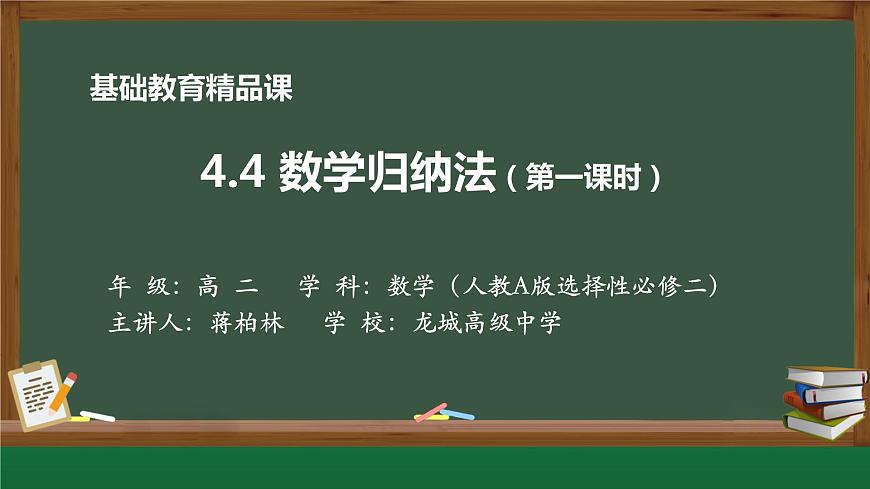 基础教育精品课

4.4 数学归纳法（第一课时）

年 级：高 二　　学 科：数学（人教A版选择性必修二）
主讲人：蒋柏林　　学 校：龙城高级中学